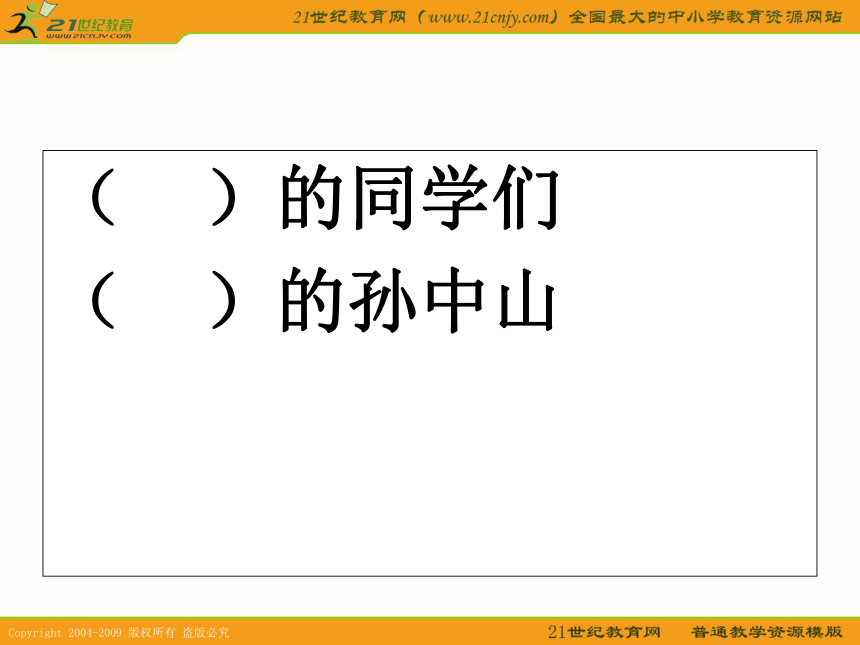 21世纪教育
www.21cnjy.com

21世纪教育网（www.21cnjy.com）全国最大的中小学教育资源网站

（　　）的同学们
（　　）的孙中山

Copyright 2004-2009 版权所有 盗版必究

21世纪教育网　普通教学资源模版